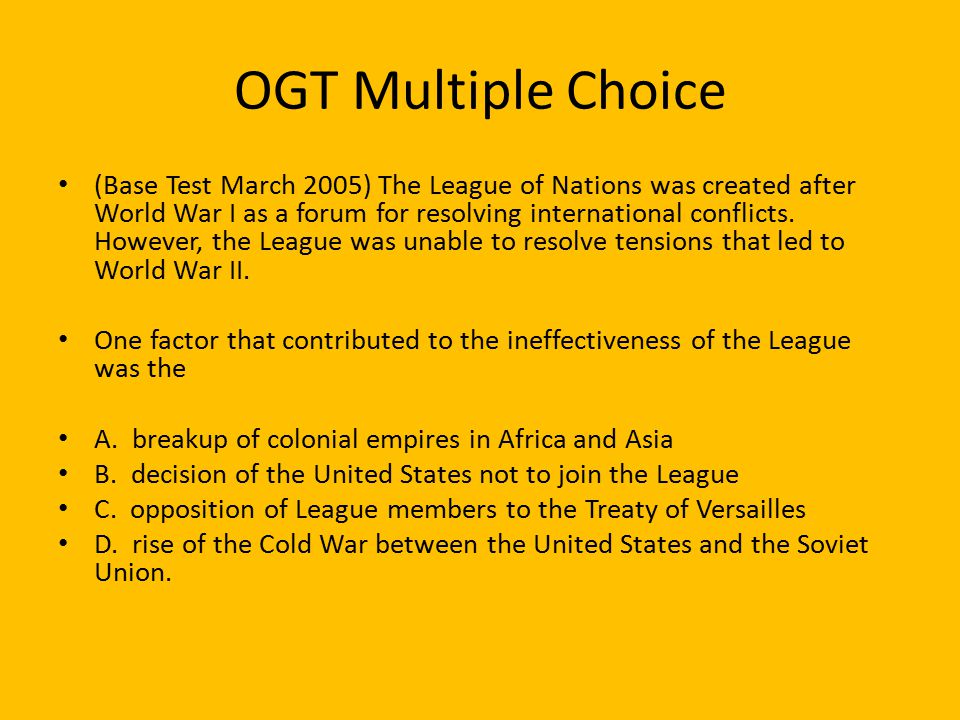 OGT Multiple Choice

• (Base Test March 2005) The League of Nations was created after World War I as a forum for resolving international conflicts. However, the League was unable to resolve tensions that led to World War II.

• One factor that contributed to the ineffectiveness of the League was the

• A. breakup of colonial empires in Africa and Asia
• B. decision of the United States not to join the League
• C. opposition of League members to the Treaty of Versailles
• D. rise of the Cold War between the United States and the Soviet Union.